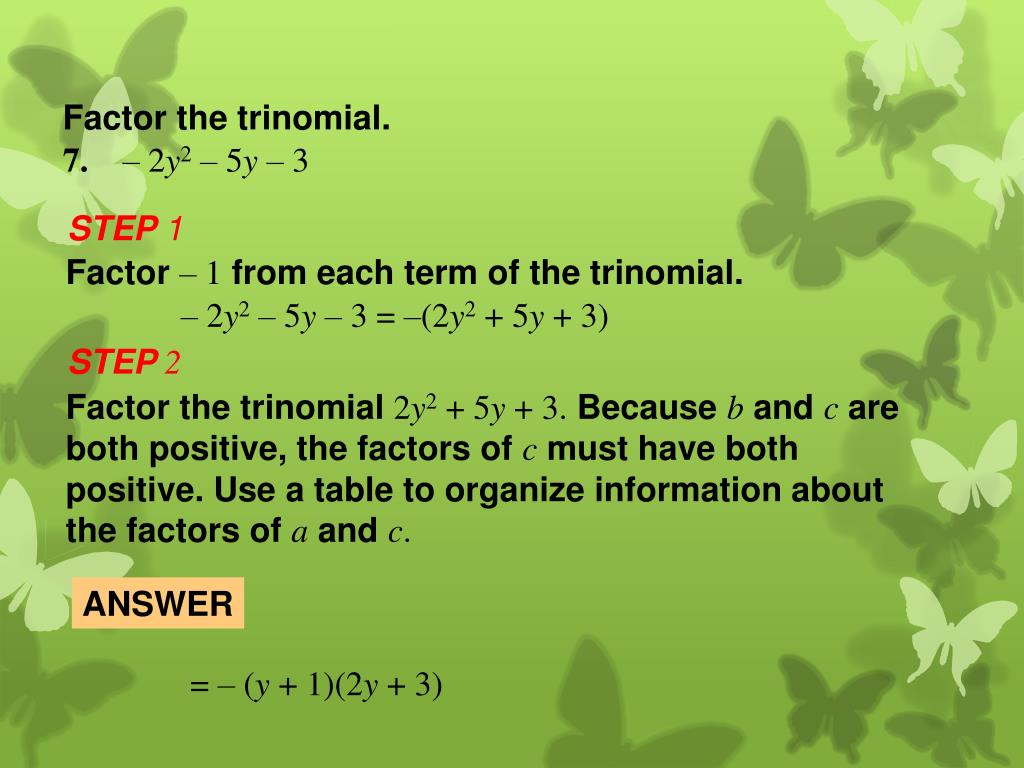 Factor the trinomial.
7. $-2y^2 - 5y - 3$

STEP 1
Factor $-1$ from each term of the trinomial.
$-2y^2 - 5y - 3 = -(2y^2 + 5y + 3)$

STEP 2
Factor the trinomial $2y^2 + 5y + 3$. Because $b$ and $c$ are both positive, the factors of $c$ must have both positive. Use a table to organize information about the factors of $a$ and $c$.

ANSWER

$= -(y + 1)(2y + 3)$